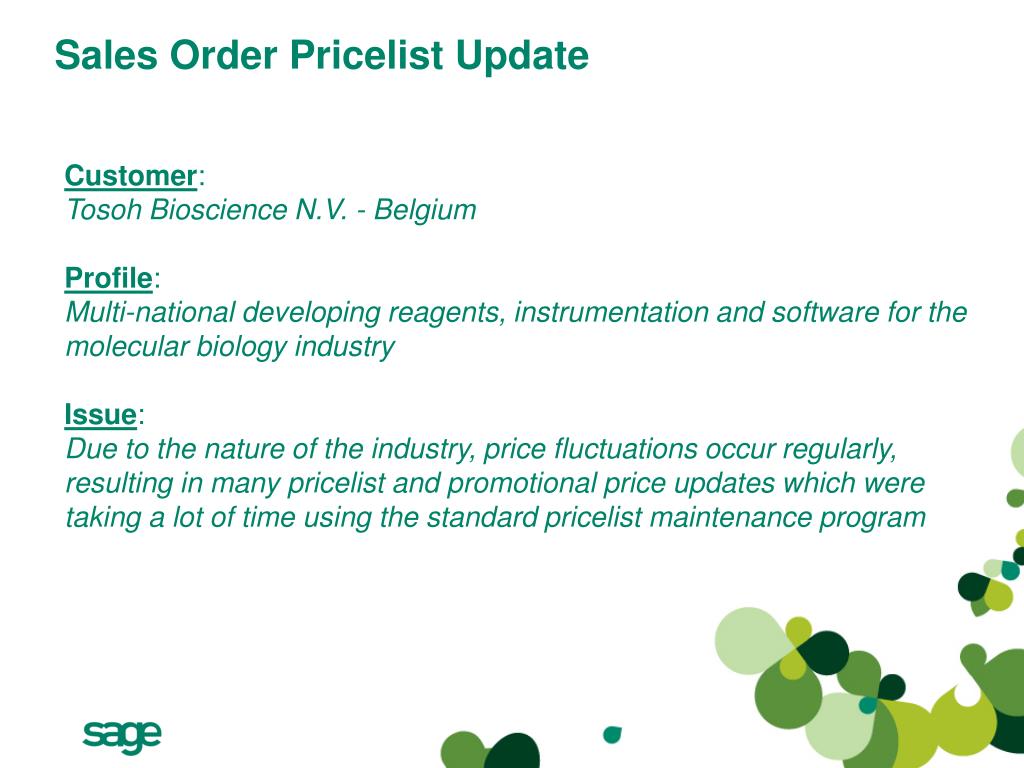 Sales Order Pricelist Update

Customer:
Tosoh Bioscience N.V. - Belgium

Profile:
Multi-national developing reagents, instrumentation and software for the molecular biology industry

Issue:
Due to the nature of the industry, price fluctuations occur regularly, resulting in many pricelist and promotional price updates which were taking a lot of time using the standard pricelist maintenance program

sage